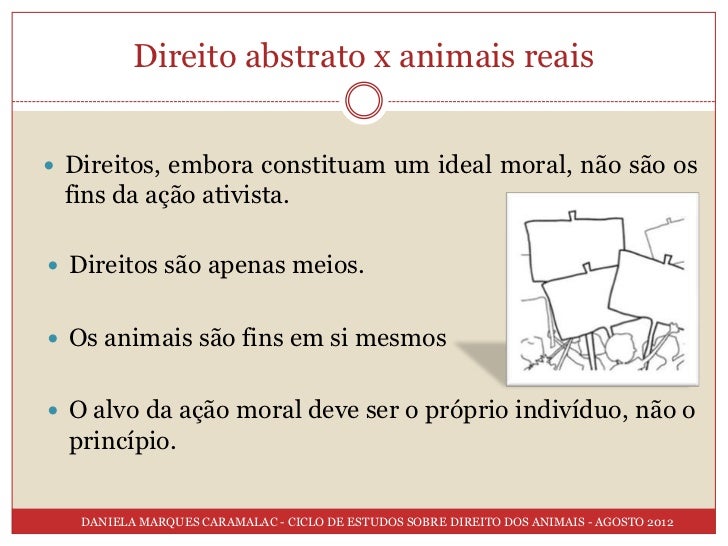 Direito abstrato x animais reais

- Direitos, embora constituam um ideal moral, não são os fins da ação ativista.

- Direitos são apenas meios.

- Os animais são fins em si mesmos

- O alvo da ação moral deve ser o próprio indivíduo, não o princípio.

DANIELA MARQUES CARAMALAC - CICLO DE ESTUDOS SOBRE DIREITO DOS ANIMAIS - AGOSTO 2012